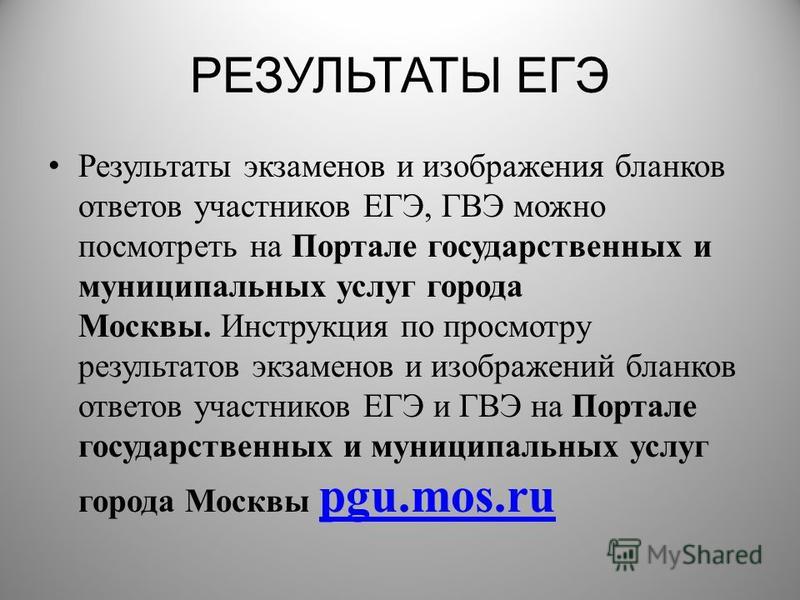 РЕЗУЛЬТАТЫ ЕГЭ

• Результаты экзаменов и изображения бланков ответов участников ЕГЭ, ГВЭ можно посмотреть на Портале государственных и муниципальных услуг города Москвы. Инструкция по просмотру результатов экзаменов и изображений бланков ответов участников ЕГЭ и ГВЭ на Портале государственных и муниципальных услуг города Москвы pgu.mos.ru

MyShared